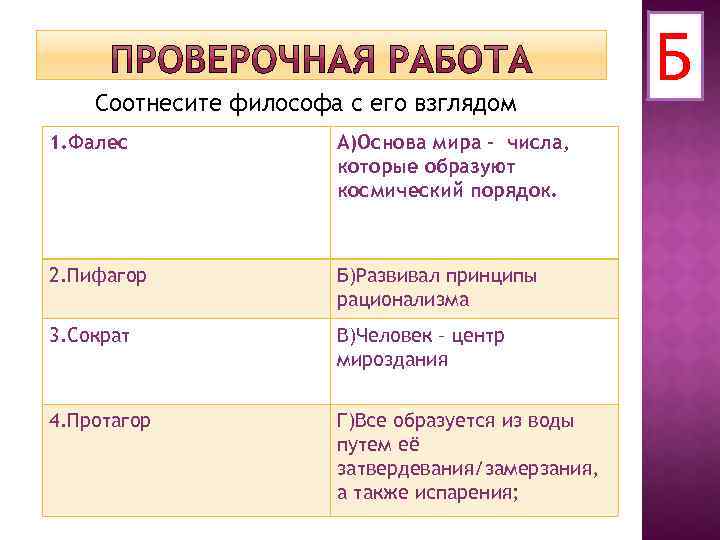 ПРОВЕРОЧНАЯ РАБОТА

Б

Соотнесите философа с его взглядом

| 1.Фалес | А)Основа мира – числа, которые образуют космический порядок. |
|---|---|
| 2.Пифагор | Б)Развивал принципы рационализма |
| 3.Сократ | В)Человек – центр мироздания |
| 4.Протагор | Г)Все образуется из воды путем её затвердевания/замерзания, а также испарения; |